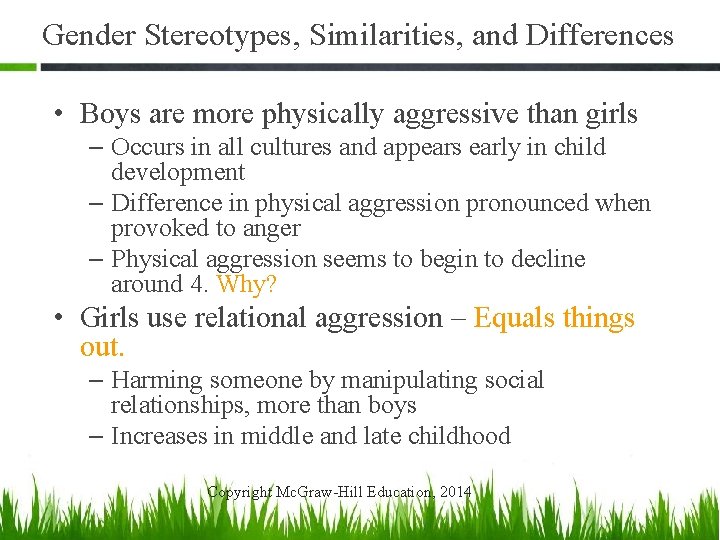 Gender Stereotypes, Similarities, and Differences

• Boys are more physically aggressive than girls
– Occurs in all cultures and appears early in child development
– Difference in physical aggression pronounced when provoked to anger
– Physical aggression seems to begin to decline around 4. Why?

• Girls use relational aggression – Equals things out.
– Harming someone by manipulating social relationships, more than boys
– Increases in middle and late childhood

Copyright McGraw-Hill Education, 2014